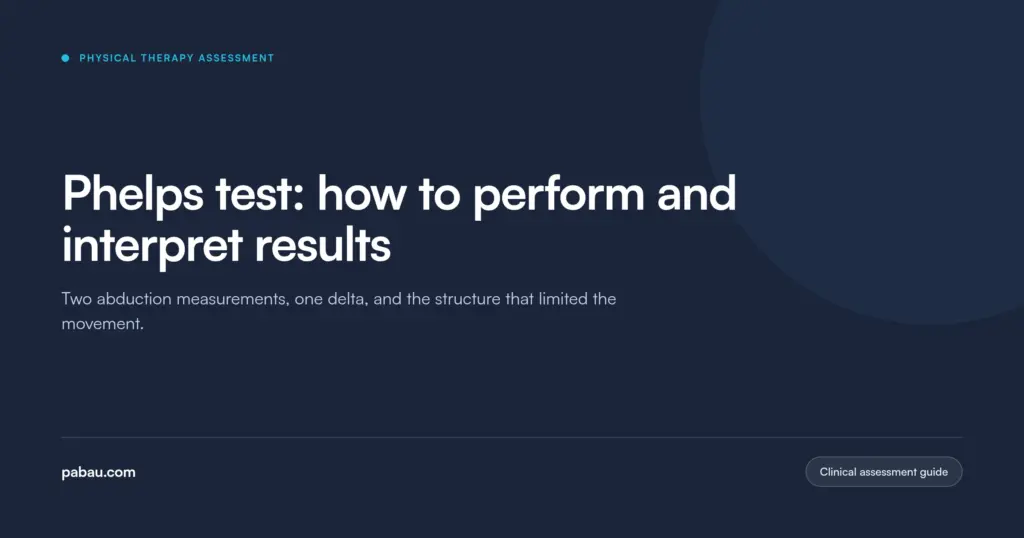 PHYSICAL THERAPY ASSESSMENT

Phelps test: how to perform and interpret results

Two abduction measurements, one delta, and the structure that limited the movement.

pabau.com

Clinical assessment guide